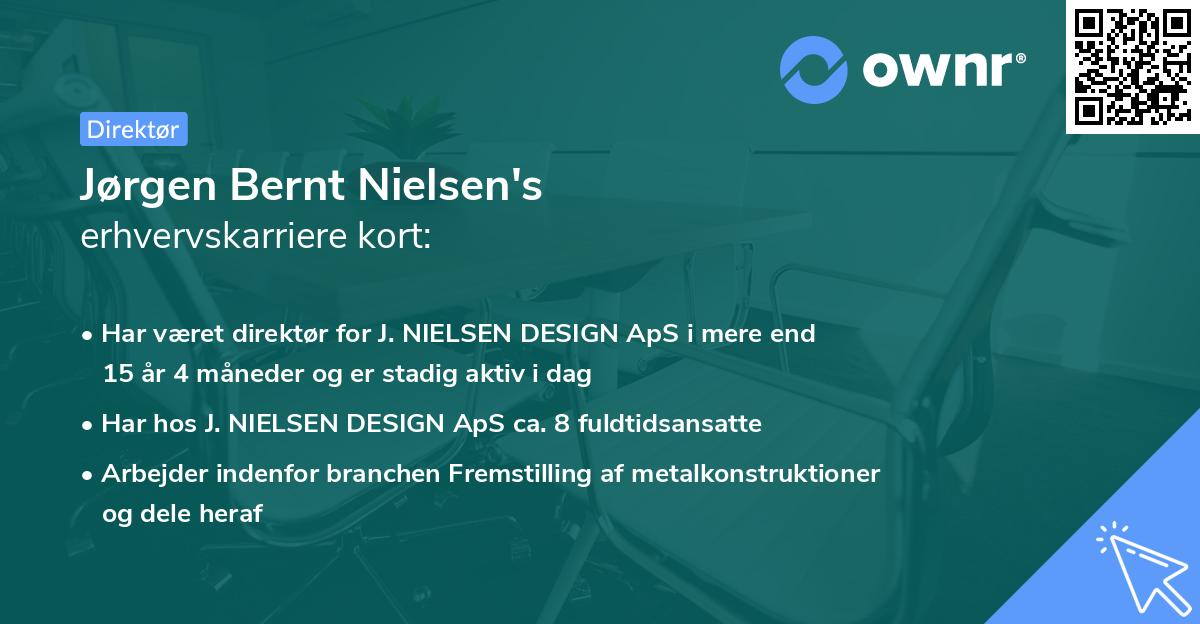 ownr®

Direktør

Jørgen Bernt Nielsen's
erhvervskarriere kort:

• Har været direktør for J. NIELSEN DESIGN ApS i mere end 15 år 4 måneder og er stadig aktiv i dag
• Har hos J. NIELSEN DESIGN ApS ca. 8 fuldtidsansatte
• Arbejder indenfor branchen Fremstilling af metalkonstruktioner og dele heraf